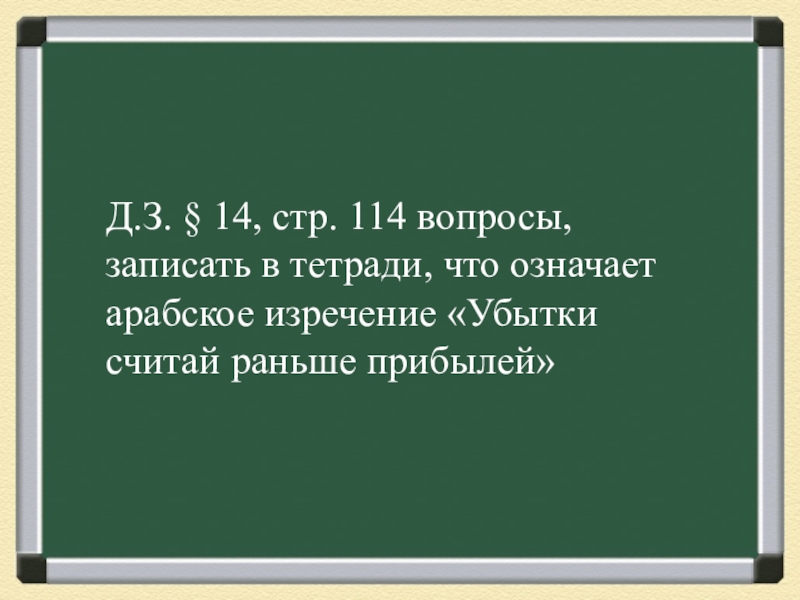 Д.З. § 14, стр. 114 вопросы, записать в тетради, что означает арабское изречение «Убытки считай раньше прибылей»